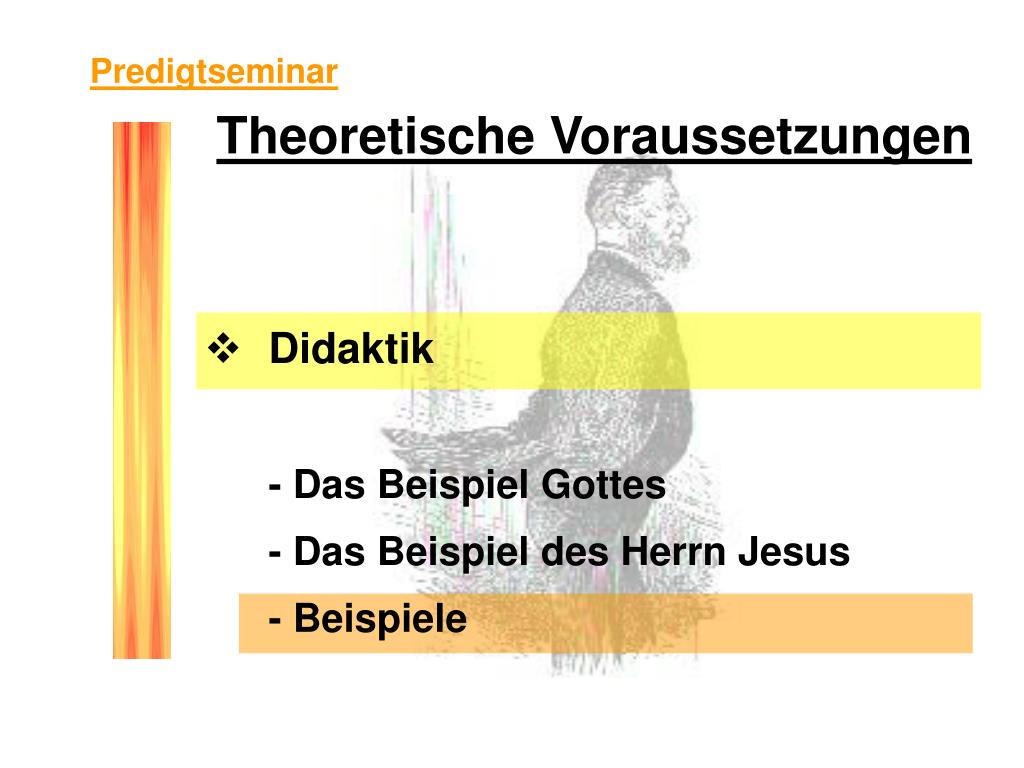 Predigtseminar

Theoretische Voraussetzungen

❖ Didaktik

- Das Beispiel Gottes

- Das Beispiel des Herrn Jesus

- Beispiele